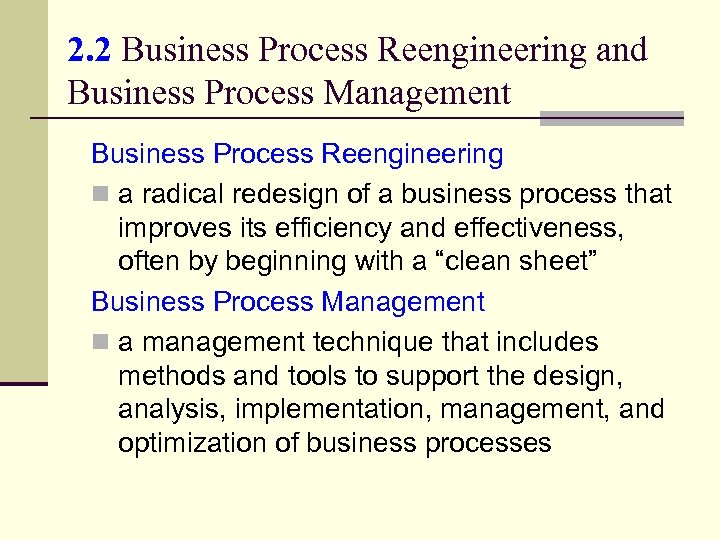 2.2 Business Process Reengineering and Business Process Management

Business Process Reengineering

a radical redesign of a business process that improves its efficiency and effectiveness, often by beginning with a “clean sheet”

Business Process Management

a management technique that includes methods and tools to support the design, analysis, implementation, management, and optimization of business processes